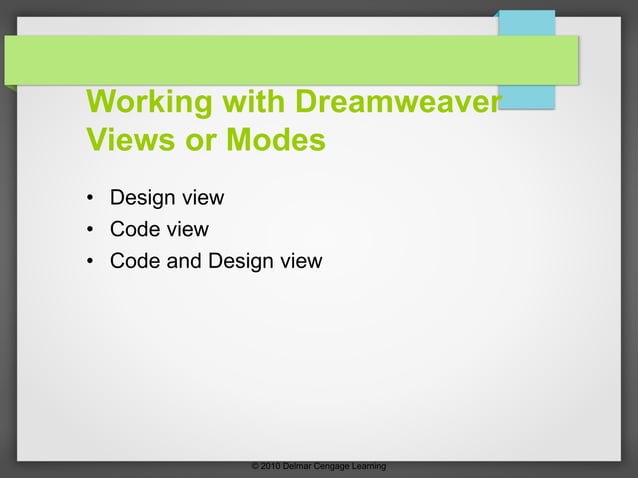 Working with Dreamweaver Views or Modes

• Design view
• Code view
• Code and Design view

© 2010 Delmar Cengage Learning